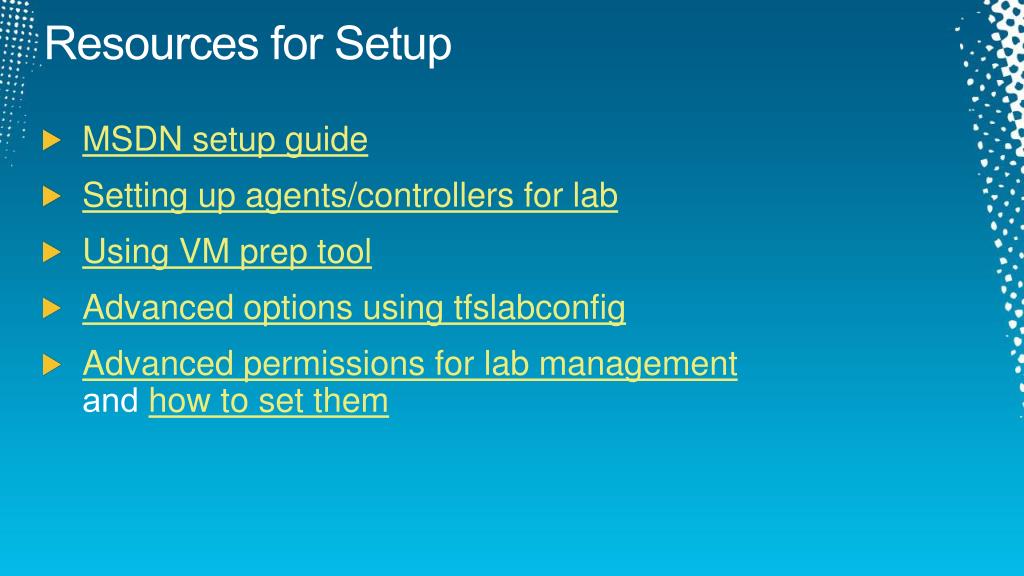 Resources for Setup

MSDN setup guide

Setting up agents/controllers for lab

Using VM prep tool

Advanced options using tfslabconfig

Advanced permissions for lab management and how to set them